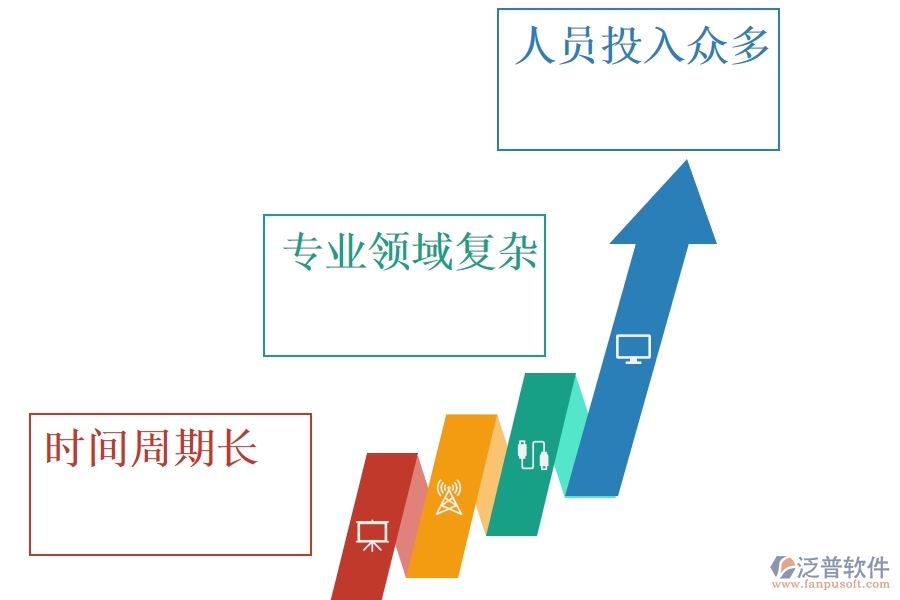 人员投入众多

专业领域复杂

时间周期长

泛普软件
www.fanpusoft.com